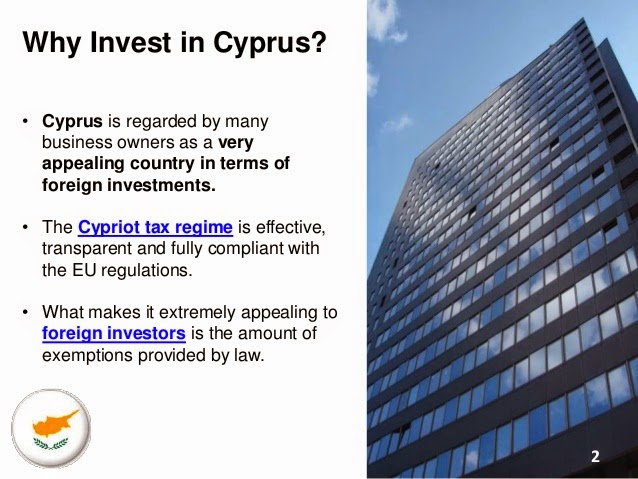 Why Invest in Cyprus?

• Cyprus is regarded by many business owners as a very appealing country in terms of foreign investments.

• The Cypriot tax regime is effective, transparent and fully compliant with the EU regulations.

• What makes it extremely appealing to foreign investors is the amount of exemptions provided by law.

2